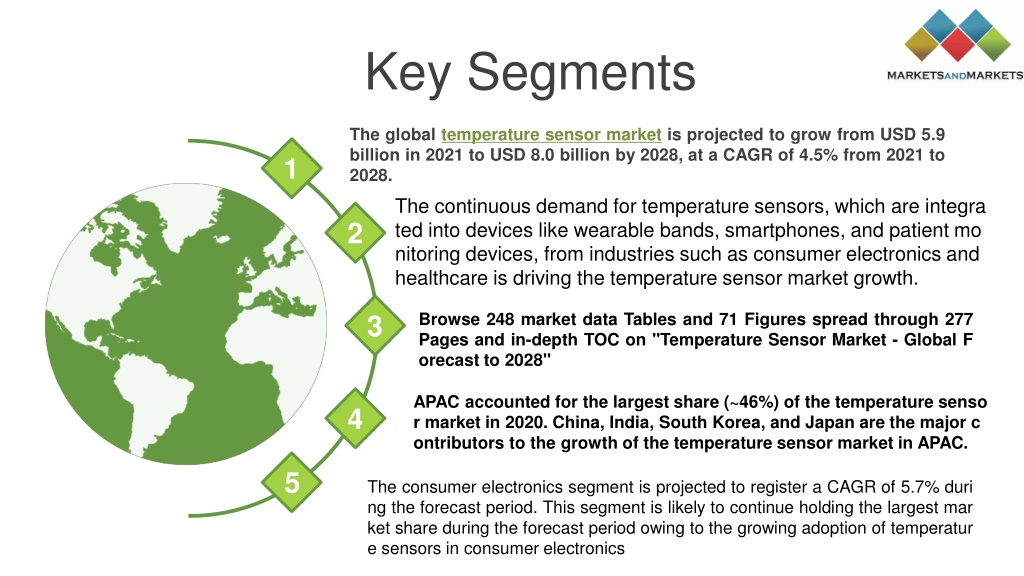 Key Segments

MARKETSANDMARKETS

1

The global temperature sensor market is projected to grow from USD 5.9 billion in 2021 to USD 8.0 billion by 2028, at a CAGR of 4.5% from 2021 to 2028.

2

The continuous demand for temperature sensors, which are integra ted into devices like wearable bands, smartphones, and patient mo nitoring devices, from industries such as consumer electronics and healthcare is driving the temperature sensor market growth.

3

Browse 248 market data Tables and 71 Figures spread through 277 Pages and in-depth TOC on "Temperature Sensor Market - Global F orecast to 2028"

4

APAC accounted for the largest share (~46%) of the temperature senso r market in 2020. China, India, South Korea, and Japan are the major c ontributors to the growth of the temperature sensor market in APAC.

5

The consumer electronics segment is projected to register a CAGR of 5.7% duri ng the forecast period. This segment is likely to continue holding the largest mar ket share during the forecast period owing to the growing adoption of temperatur e sensors in consumer electronics